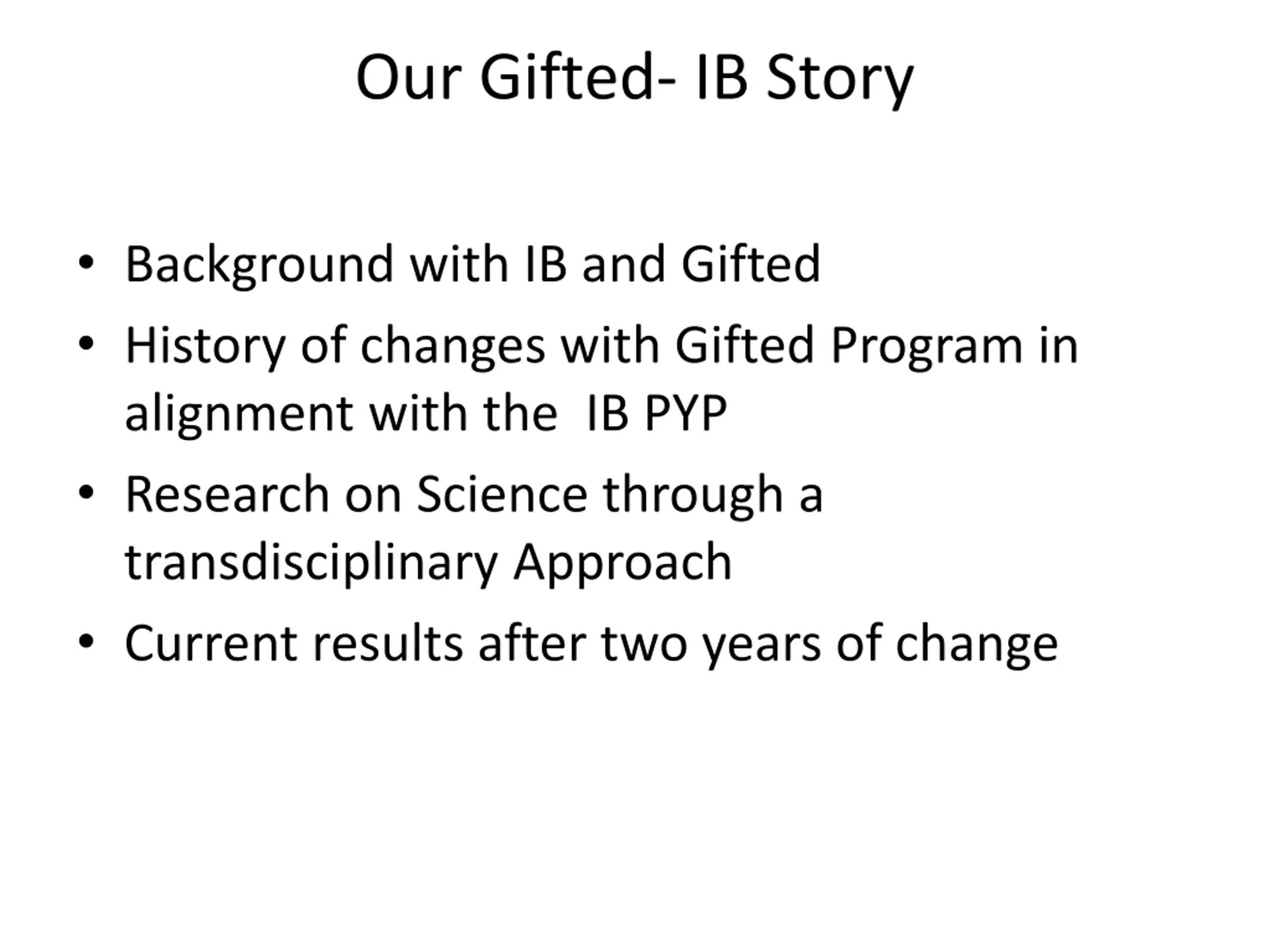 Our Gifted- IB Story

• Background with IB and Gifted
• History of changes with Gifted Program in alignment with the  IB PYP
• Research on Science through a transdisciplinary Approach
• Current results after two years of change